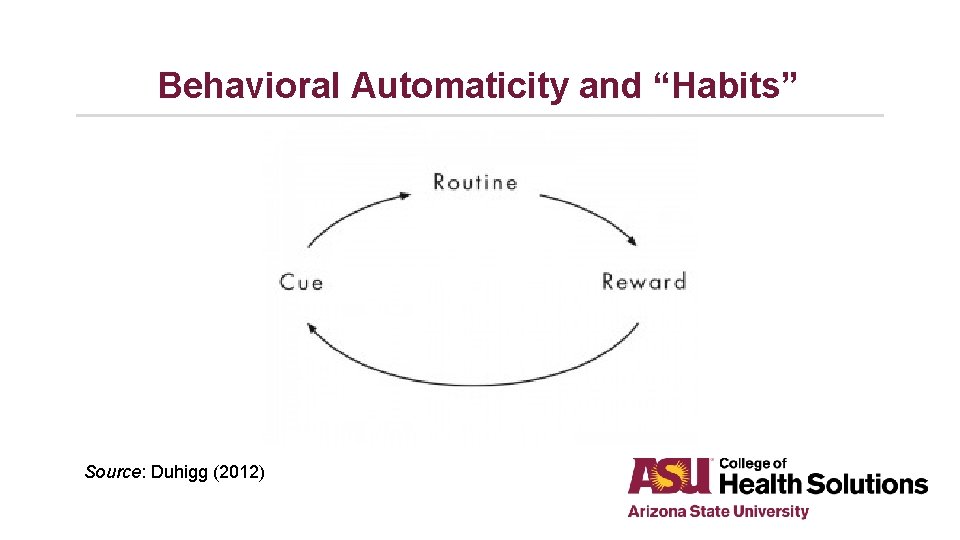 Behavioral Automaticity and “Habits”

Routine

Cue

Reward

Source: Duhigg (2012)

ASU College of Health Solutions
Arizona State University